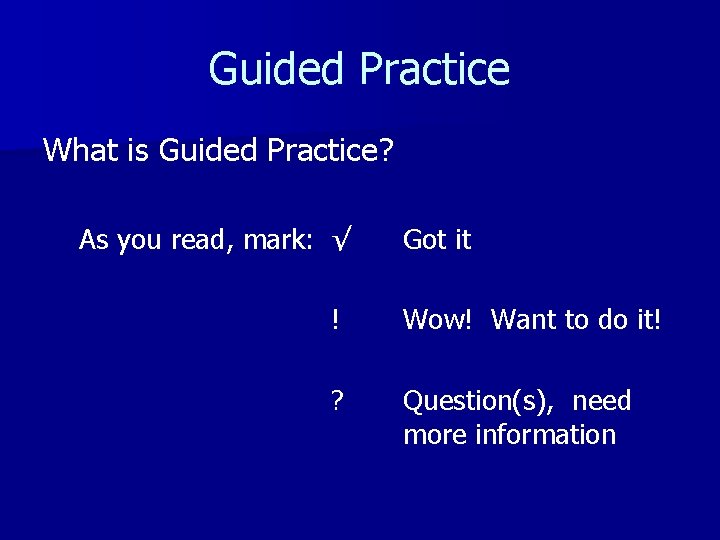 Guided Practice

What is Guided Practice?

As you read, mark: √ Got it

! Wow! Want to do it!

? Question(s), need more information